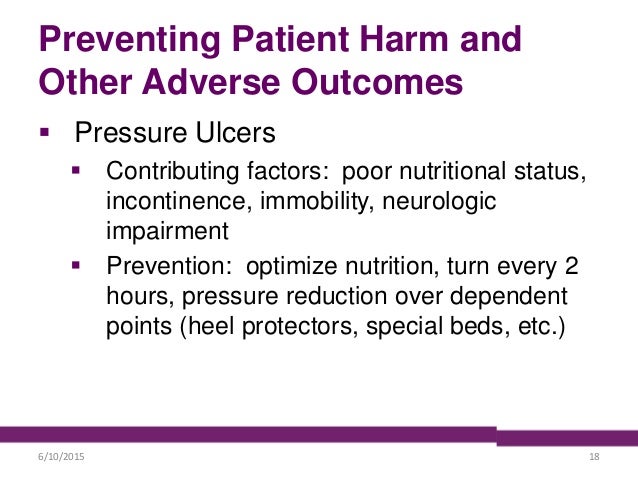 Preventing Patient Harm and Other Adverse Outcomes

▪ Pressure Ulcers
 ▪ Contributing factors: poor nutritional status, incontinence, immobility, neurologic impairment
 ▪ Prevention: optimize nutrition, turn every 2 hours, pressure reduction over dependent points (heel protectors, special beds, etc.)

6/10/2015

18